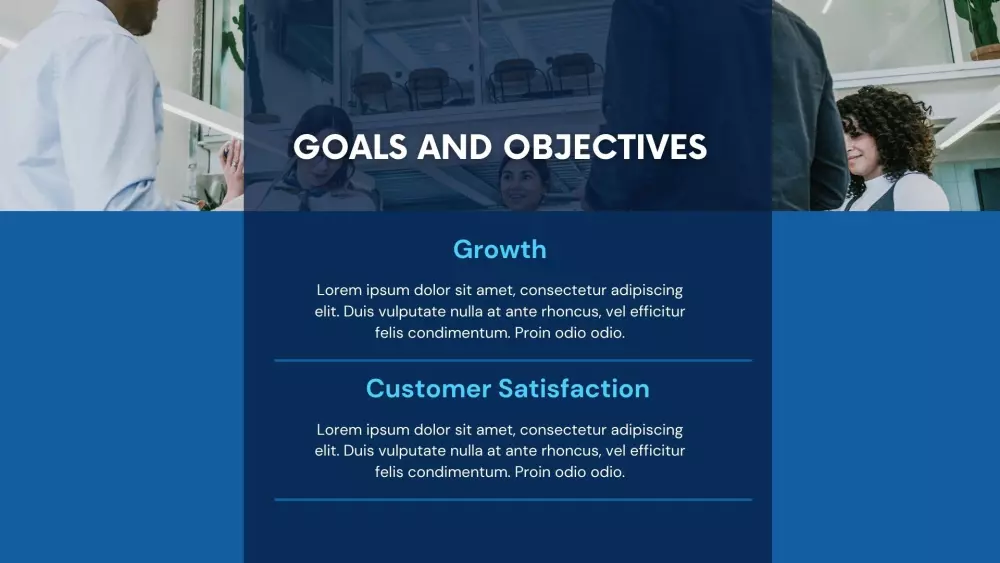 GOALS AND OBJECTIVES

Growth

Lorem ipsum dolor sit amet, consectetur adipiscing elit. Duis vulputate nulla at ante rhoncus, vel efficitur felis condimentum. Proin odio odio.

Customer Satisfaction

Lorem ipsum dolor sit amet, consectetur adipiscing elit. Duis vulputate nulla at ante rhoncus, vel efficitur felis condimentum. Proin odio odio.